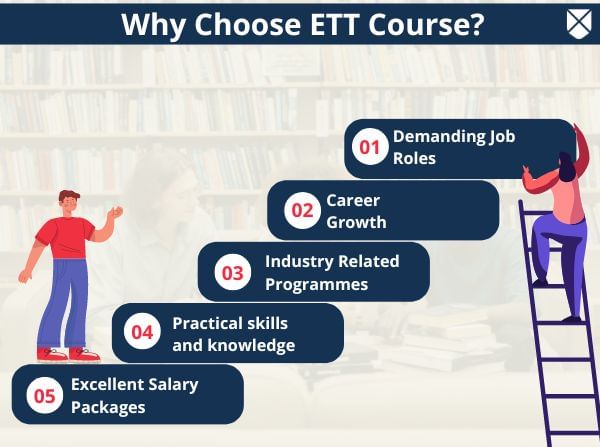 Why Choose ETT Course?

01 Demanding Job Roles

02 Career Growth

03 Industry Related Programmes

04 Practical skills and knowledge

05 Excellent Salary Packages